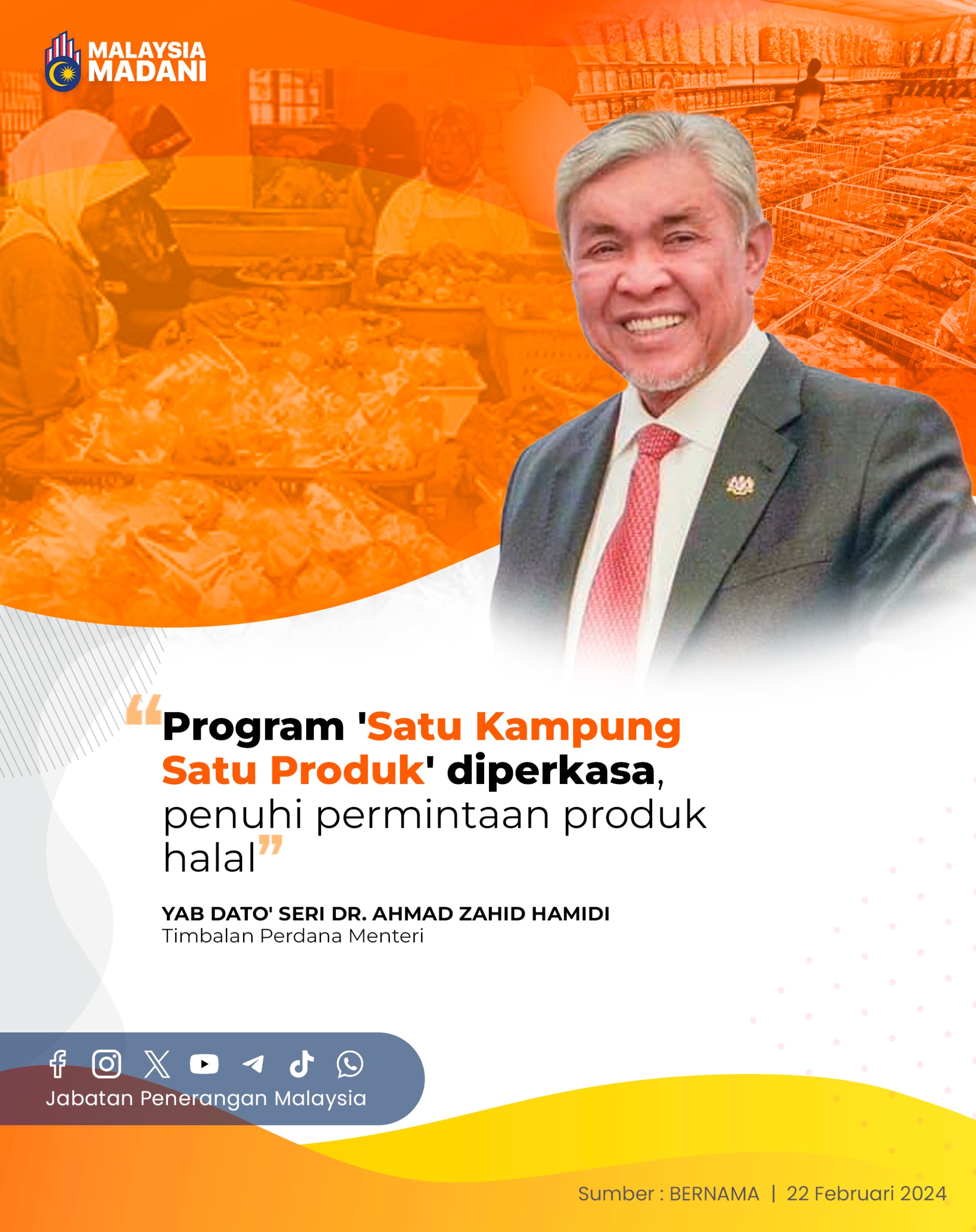 MALAYSIA MADANI

“Program 'Satu Kampung Satu Produk' diperkasa, penuhi permintaan produk halal”

YAB DATO' SERI DR. AHMAD ZAHID HAMIDI
Timbalan Perdana Menteri

Jabatan Penerangan Malaysia

Sumber : BERNAMA | 22 Februari 2024